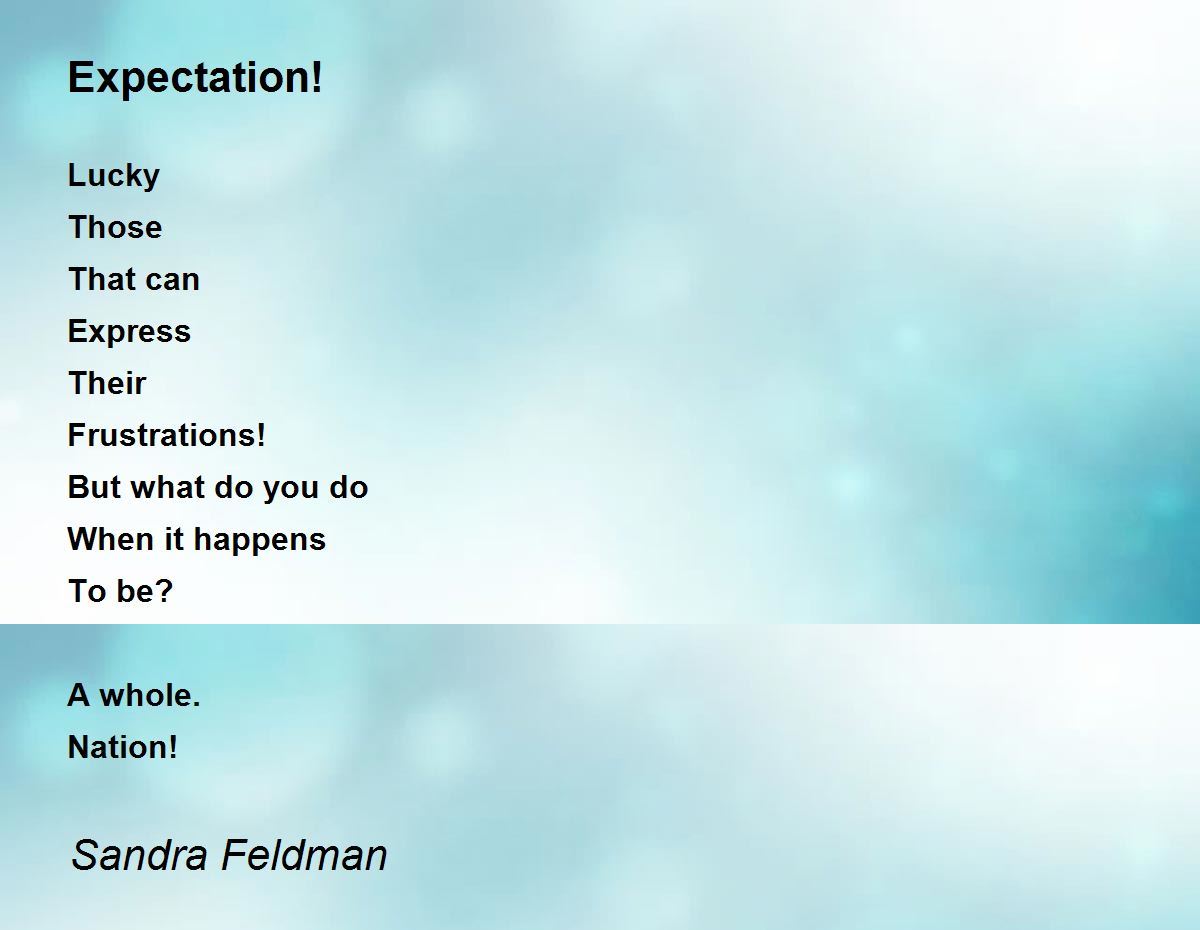 Expectation!

Lucky
Those
That can
Express
Their
Frustrations!
But what do you do
When it happens
To be?

A whole.
Nation!

Sandra Feldman